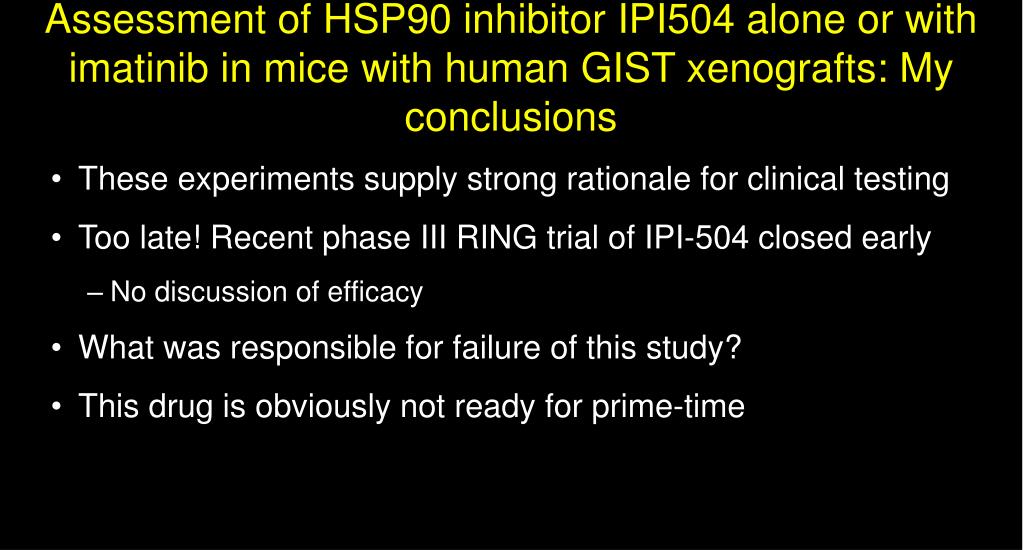 Assessment of HSP90 inhibitor IPI504 alone or with imatinib in mice with human GIST xenografts: My conclusions

• These experiments supply strong rationale for clinical testing

• Too late! Recent phase III RING trial of IPI-504 closed early

– No discussion of efficacy

• What was responsible for failure of this study?

• This drug is obviously not ready for prime-time